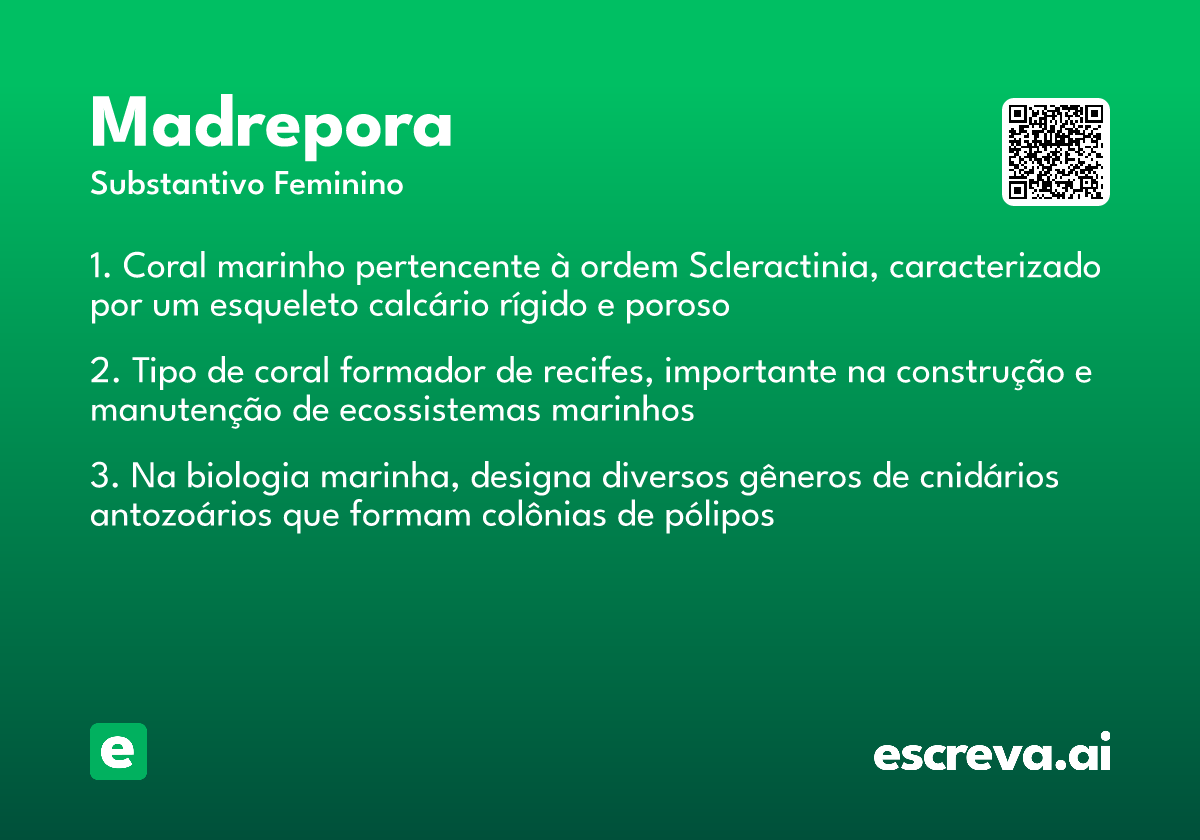 Madrepora
Substantivo Feminino

1. Coral marinho pertencente à ordem Scleractinia, caracterizado por um esqueleto calcário rígido e poroso

2. Tipo de coral formador de recifes, importante na construção e manutenção de ecossistemas marinhos

3. Na biologia marinha, designa diversos gêneros de cnidários antozoários que formam colônias de pólipos

e

escreva.ai